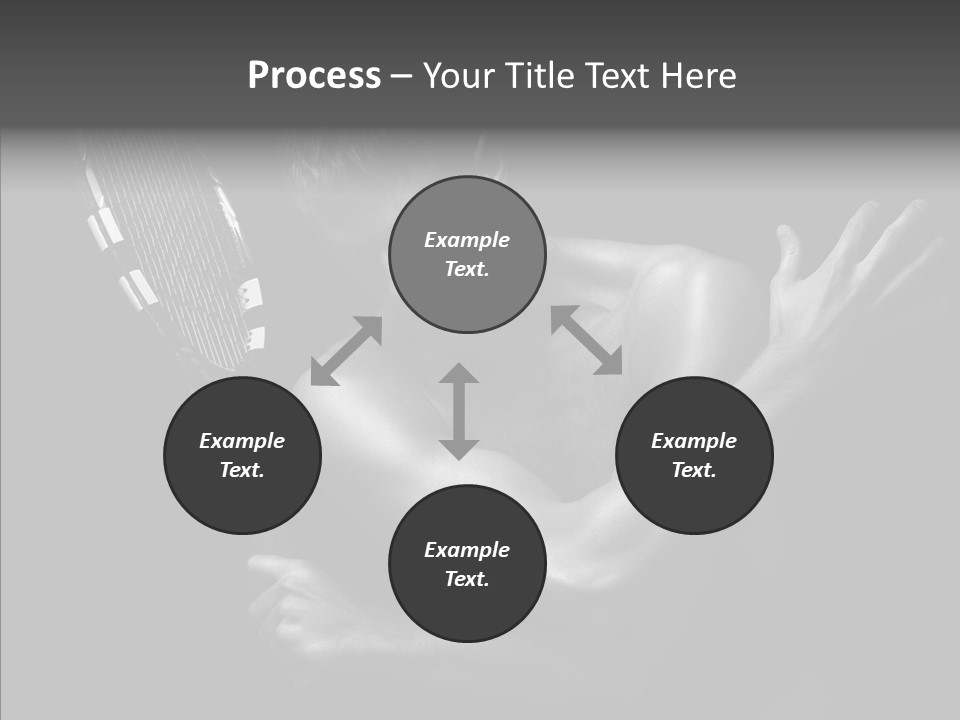 Process – Your Title Text Here

Example Text.

Example Text.

Example Text.

Example Text.